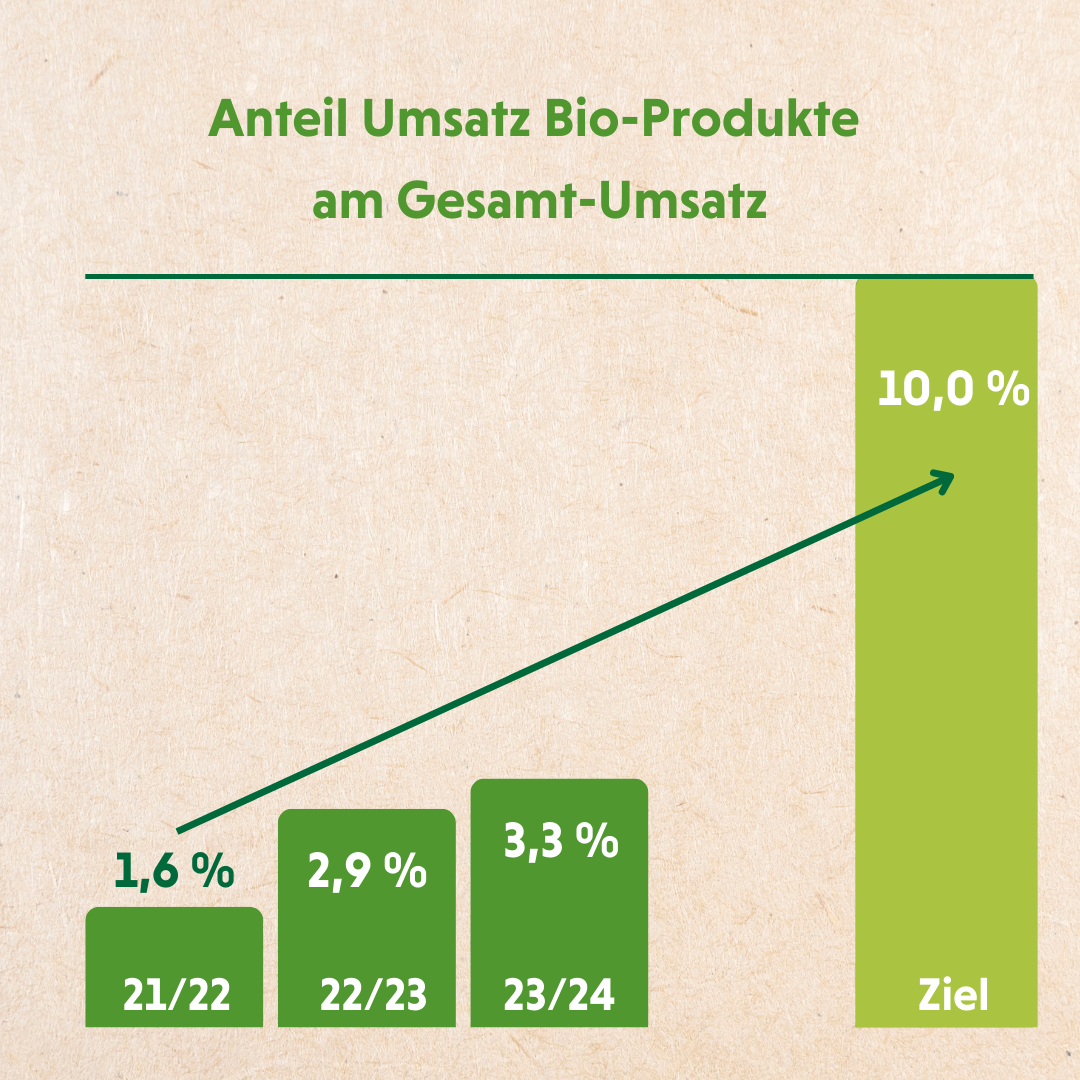 Anteil Umsatz Bio-Produkte am Gesamt-Umsatz

10,0 %

1,6 %

2,9 %

3,3 %

21/22

22/23

23/24

Ziel